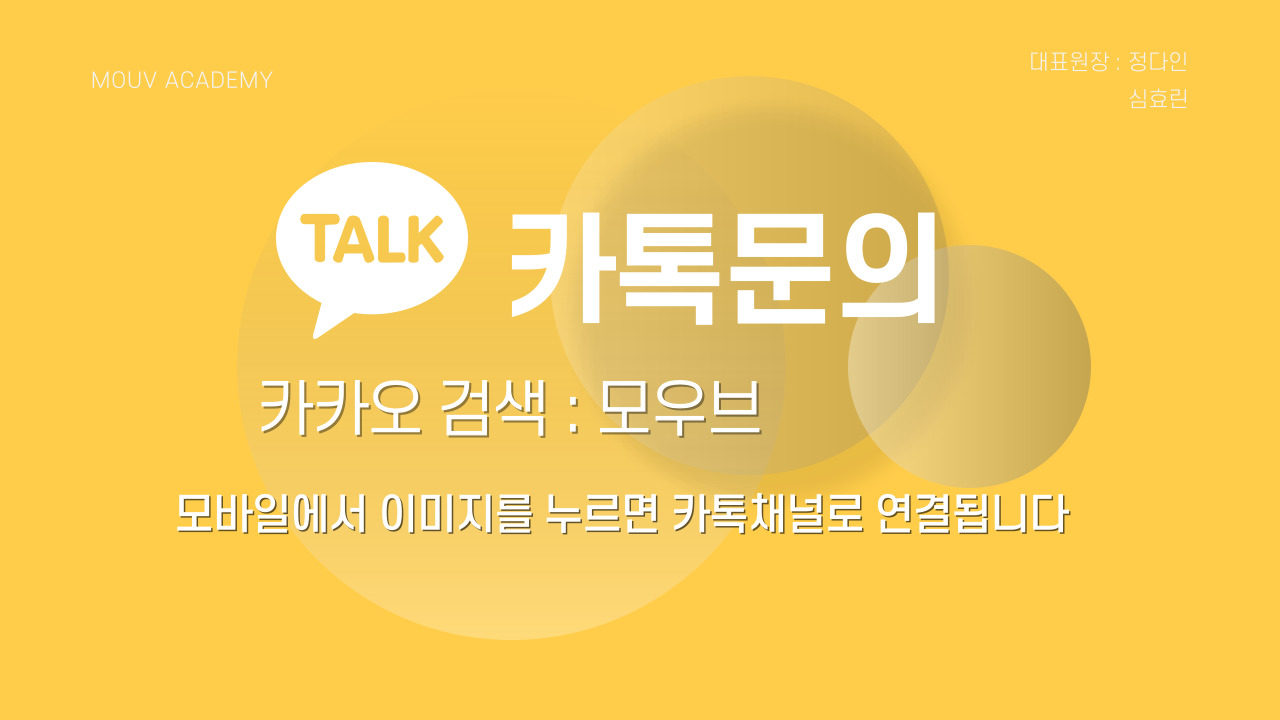 MOUV ACADEMY

대표원장 : 정다인
심효린

TALK 카톡문의

카카오 검색 : 모우브

모바일에서 이미지를 누르면 카톡채널로 연결됩니다